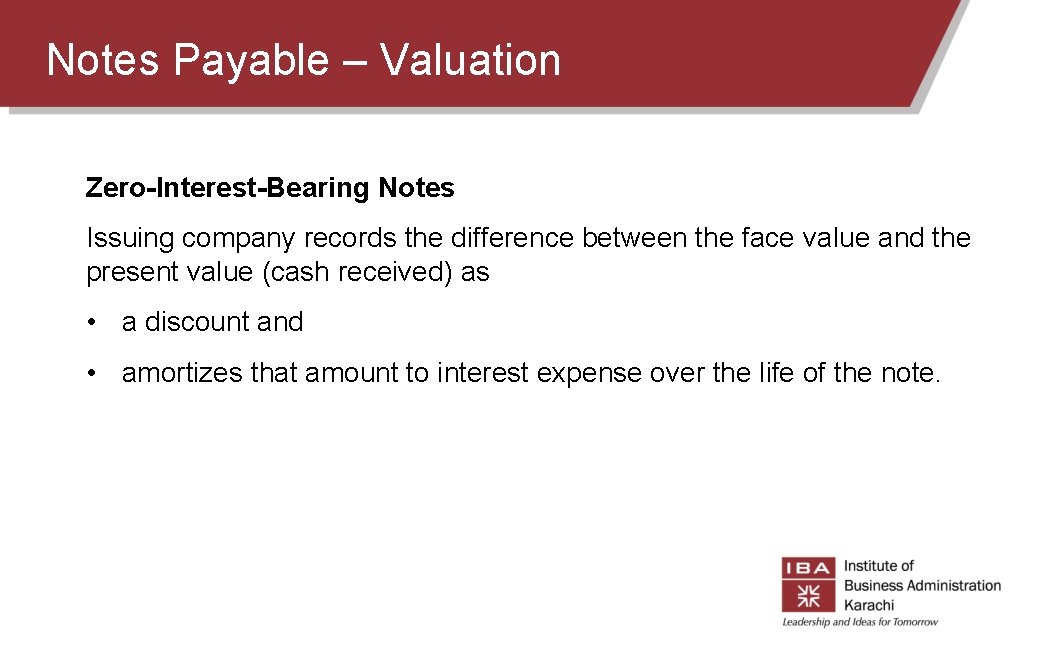 Notes Payable – Valuation

Zero-Interest-Bearing Notes

Issuing company records the difference between the face value and the present value (cash received) as

• a discount and

• amortizes that amount to interest expense over the life of the note.

IBA Institute of Business Administration Karachi
Leadership and Ideas for Tomorrow